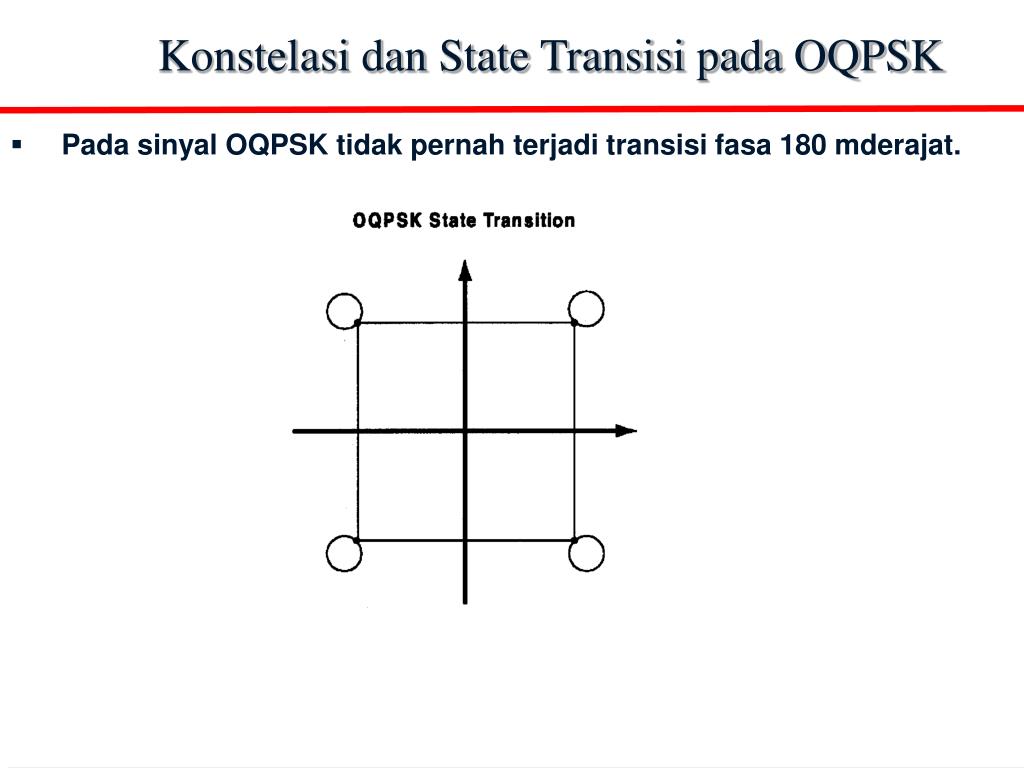 Konstelasi dan State Transisi pada OQPSK

▪ Pada sinyal OQPSK tidak pernah terjadi transisi fasa 180 mderajat.

OQPSK State Transition